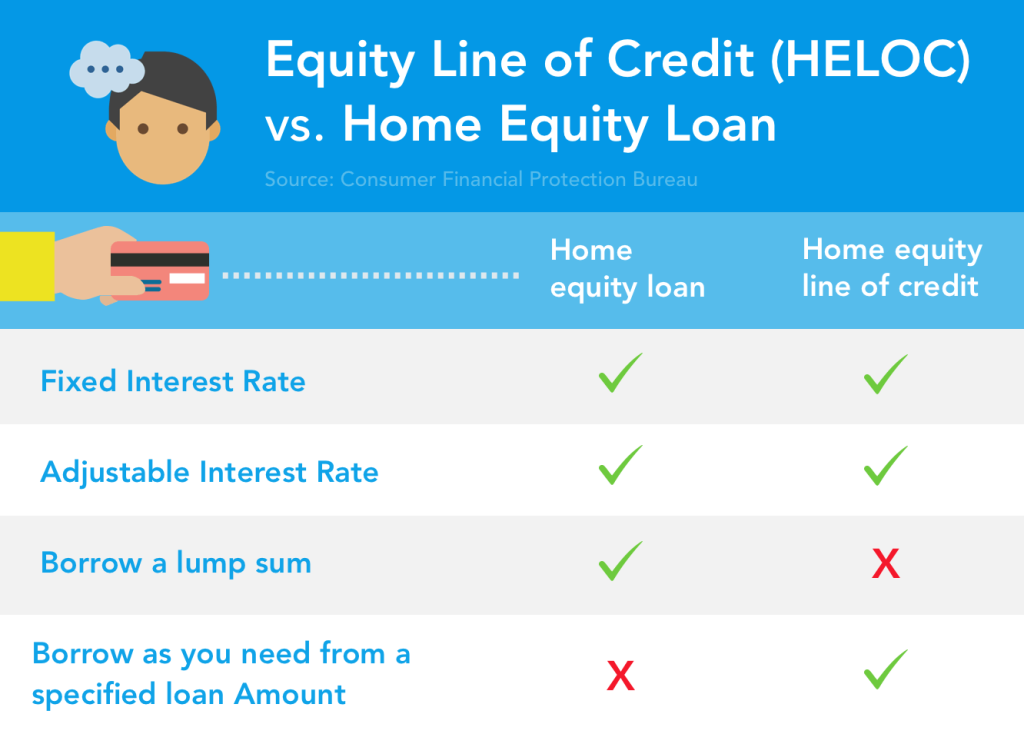 Equity Line of Credit (HELOC) vs. Home Equity Loan

Source: Consumer Financial Protection Bureau

| | Home equity loan | Home equity line of credit |
|---|---|---|
| Fixed Interest Rate | ✓ | ✓ |
| Adjustable Interest Rate | ✓ | ✓ |
| Borrow a lump sum | ✓ | X |
| Borrow as you need from a specified loan Amount | X | ✓ |